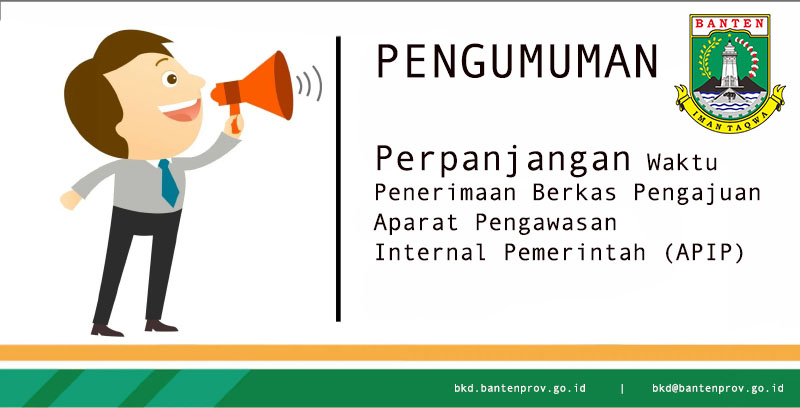 PENGUMUMAN

BANTEN

IMAN TAQWA

Perpanjangan Waktu Penerimaan Berkas Pengajuan Aparat Pengawasan Internal Pemerintah (APIP)

bkd.bantenprov.go.id | bkd@bantenprov.go.id